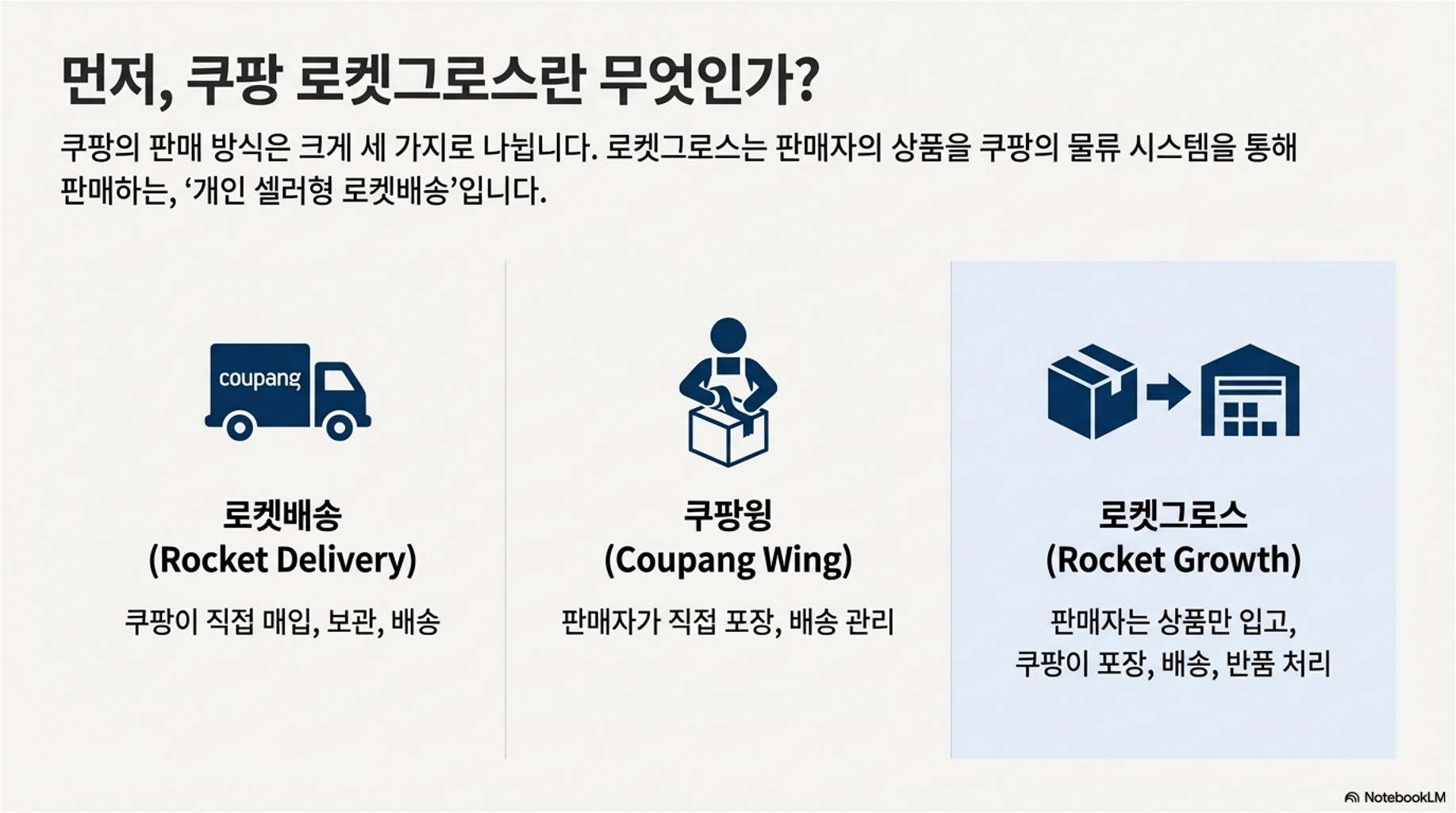 먼저, 쿠팡 로켓그로스란 무엇인가?

쿠팡의 판매 방식은 크게 세 가지로 나뉩니다. 로켓그로스는 판매자의 상품을 쿠팡의 물류 시스템을 통해 판매하는, ‘개인 셀러형 로켓배송’입니다.

coupang

로켓배송
(Rocket Delivery)

쿠팡이 직접 매입, 보관, 배송

쿠팡윙
(Coupang Wing)

판매자가 직접 포장, 배송 관리

로켓그로스
(Rocket Growth)

판매자는 상품만 입고,
쿠팡이 포장, 배송, 반품 처리

NotebookLM